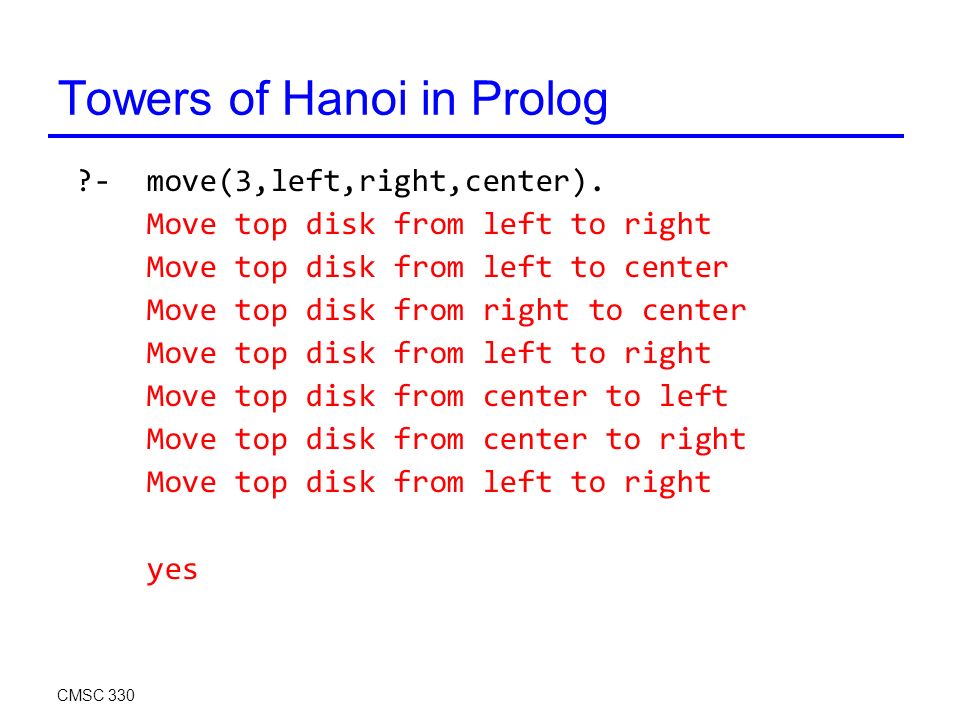 Towers of Hanoi in Prolog

?- move(3,left,right,center).
Move top disk from left to right
Move top disk from left to center
Move top disk from right to center
Move top disk from left to right
Move top disk from center to left
Move top disk from center to right
Move top disk from left to right

yes

CMSC 330